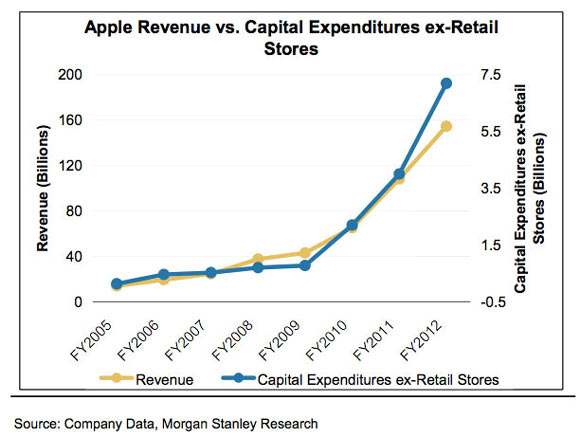 Apple Revenue vs. Capital Expenditures ex-Retail Stores

Revenue (Billions)

200
160
120
80
40
0

Capital Expenditures ex-Retail Stores (Billions)

7.5
5.5
3.5
1.5
-0.5

FY2005
FY2006
FY2007
FY2008
FY2009
FY2010
FY2011
FY2012

Revenue
Capital Expenditures ex-Retail Stores

Source: Company Data, Morgan Stanley Research